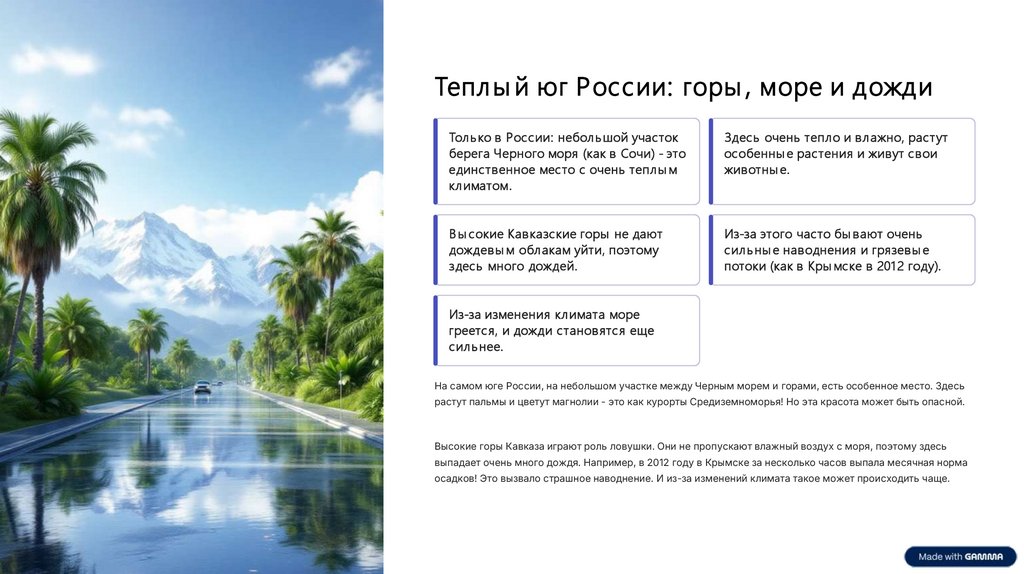 Теплый юг России: горы, море и дожди

Только в России: небольшой участок берега Черного моря (как в Сочи) - это единственное место с очень теплым климатом.

Здесь очень тепло и влажно, растут особенные растения и живут свои животные.

Высокие Кавказские горы не дают дождевым облакам уйти, поэтому здесь много дождей.

Из-за этого часто бывают очень сильные наводнения и грязевые потоки (как в Крымске в 2012 году).

Из-за изменения климата море греется, и дожди становятся еще сильнее.

На самом юге России, на небольшом участке между Черным морем и горами, есть особенное место. Здесь растут пальмы и цветут магнолии - это как курорты Средиземноморья! Но эта красота может быть опасной.

Высокие горы Кавказа играют роль ловушки. Они не пропускают влажный воздух с моря, поэтому здесь выпадает очень много дождя. Например, в 2012 году в Крымске за несколько часов выпала месячная норма осадков! Это вызвало страшное наводнение. И из-за изменений климата такое может происходить чаще.

Made with GAMMA